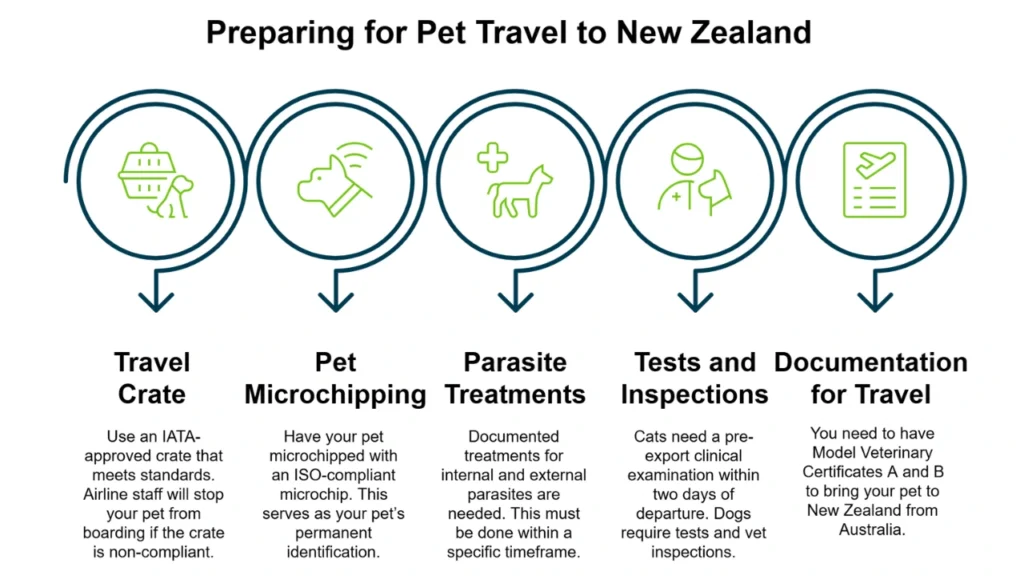 Preparing for Pet Travel to New Zealand

Travel Crate

Use an IATA-approved crate that meets standards. Airline staff will stop your pet from boarding if the crate is non-compliant.

Pet Microchipping

Have your pet microchipped with an ISO-compliant microchip. This serves as your pet's permanent identification.

Parasite Treatments

Documented treatments for internal and external parasites are needed. This must be done within a specific timeframe.

Tests and Inspections

Cats need a pre-export clinical examination within two days of departure. Dogs require tests and vet inspections.

Documentation for Travel

You need to have Model Veterinary Certificates A and B to bring your pet to New Zealand from Australia.